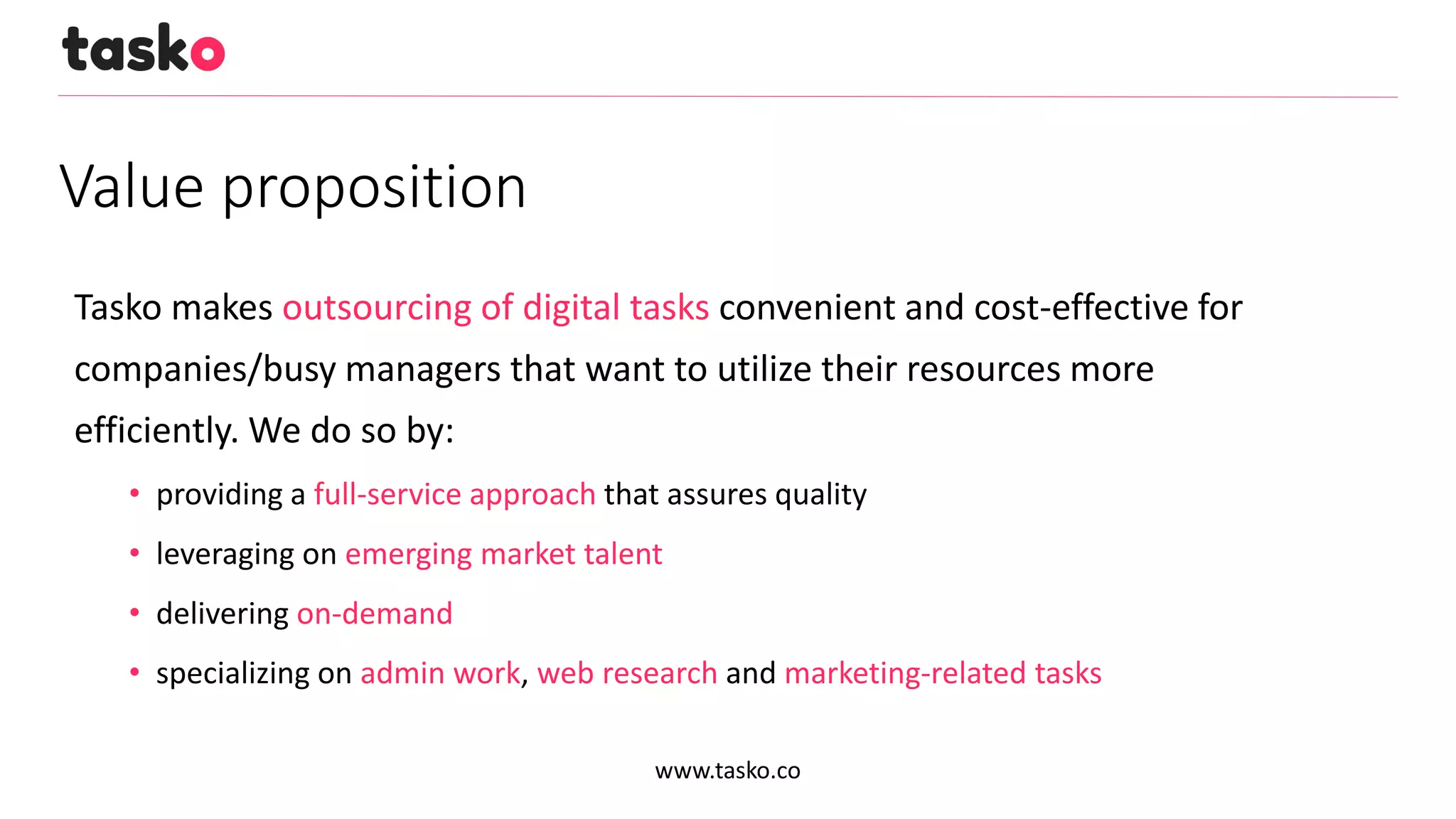 tasko

Value proposition

Tasko makes outsourcing of digital tasks convenient and cost-effective for companies/busy managers that want to utilize their resources more efficiently. We do so by:

• providing a full-service approach that assures quality
• leveraging on emerging market talent
• delivering on-demand
• specializing on admin work, web research and marketing-related tasks

www.tasko.co